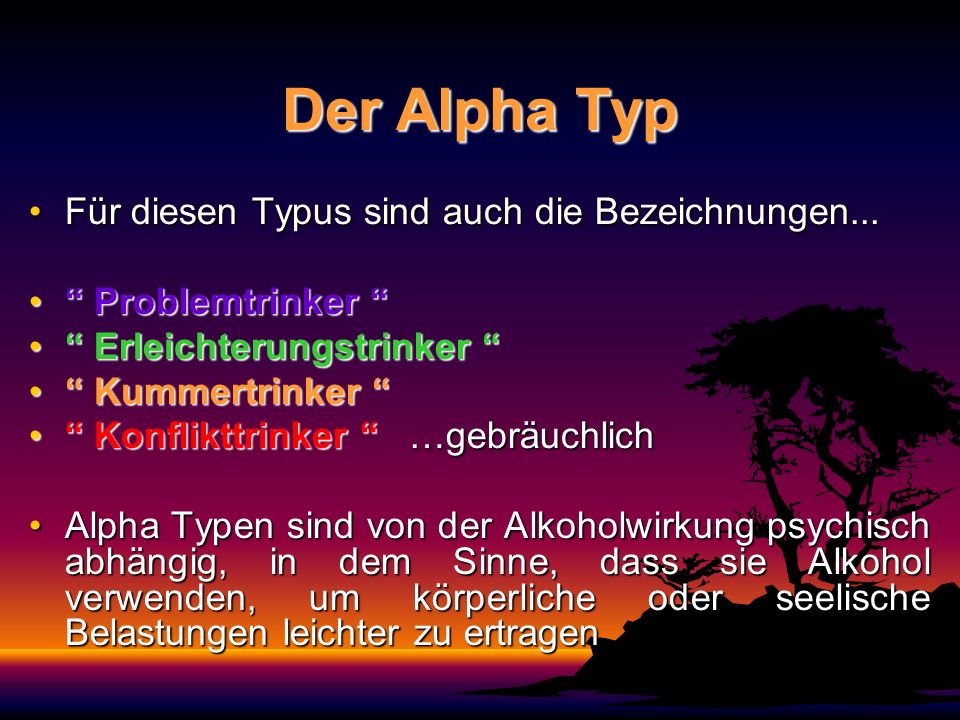 Der Alpha Typ

• Für diesen Typus sind auch die Bezeichnungen...

• “ Problemtrinker “
• “ Erleichterungstrinker “
• “ Kummertrinker “
• “ Konflikttrinker “ …gebräuchlich

• Alpha Typen sind von der Alkoholwirkung psychisch abhängig, in dem Sinne, dass sie Alkohol verwenden, um körperliche oder seelische Belastungen leichter zu ertragen